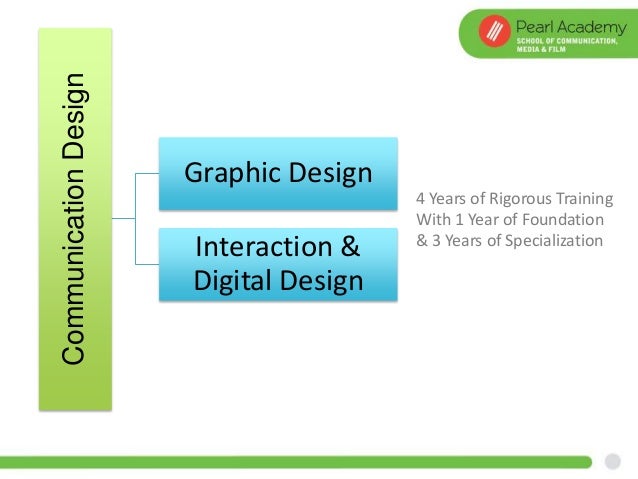 Pearl Academy
SCHOOL OF COMMUNICATION, MEDIA & FILM

Communication Design

Graphic Design

Interaction & Digital Design

4 Years of Rigorous Training
With 1 Year of Foundation
& 3 Years of Specialization